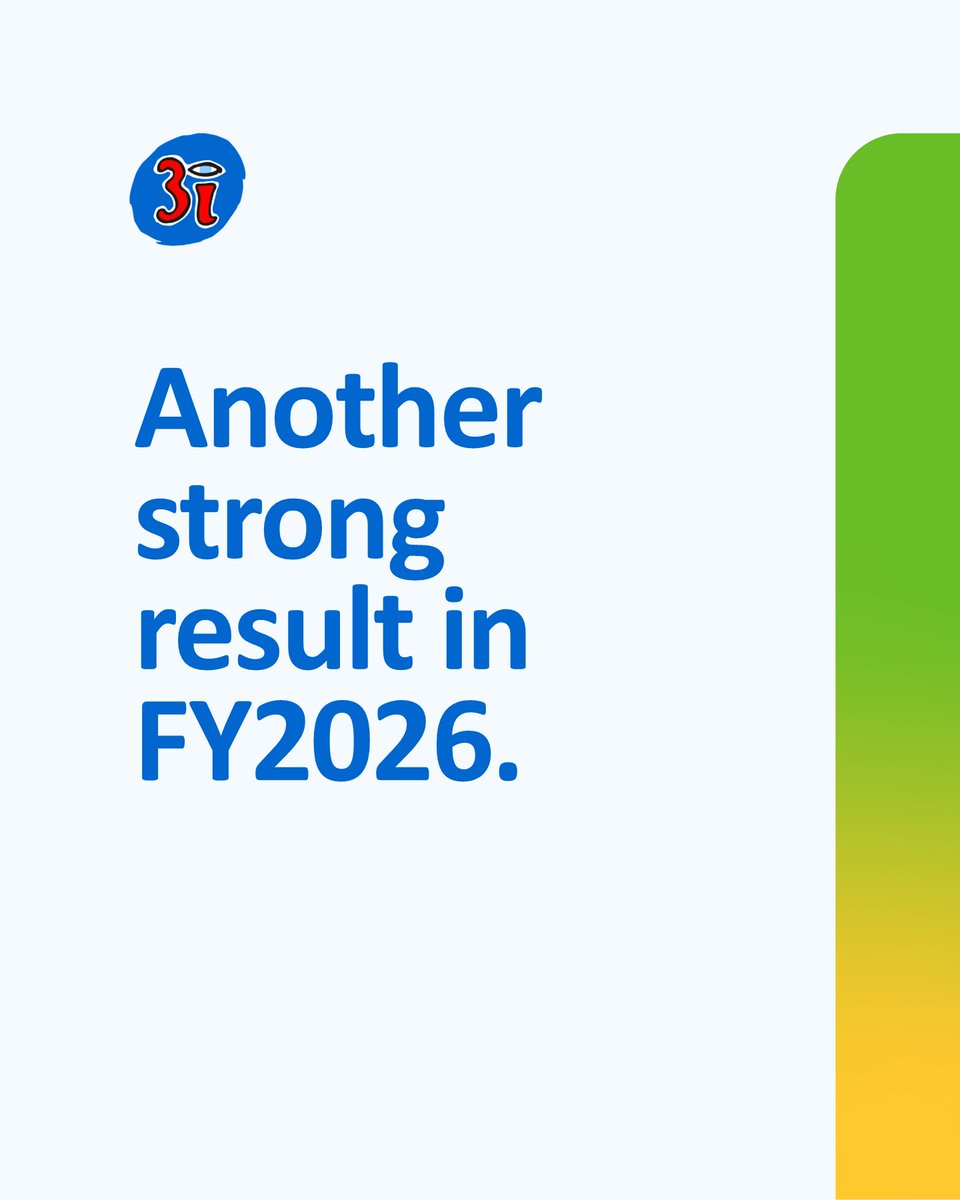 3i

Another strong result in FY2026.